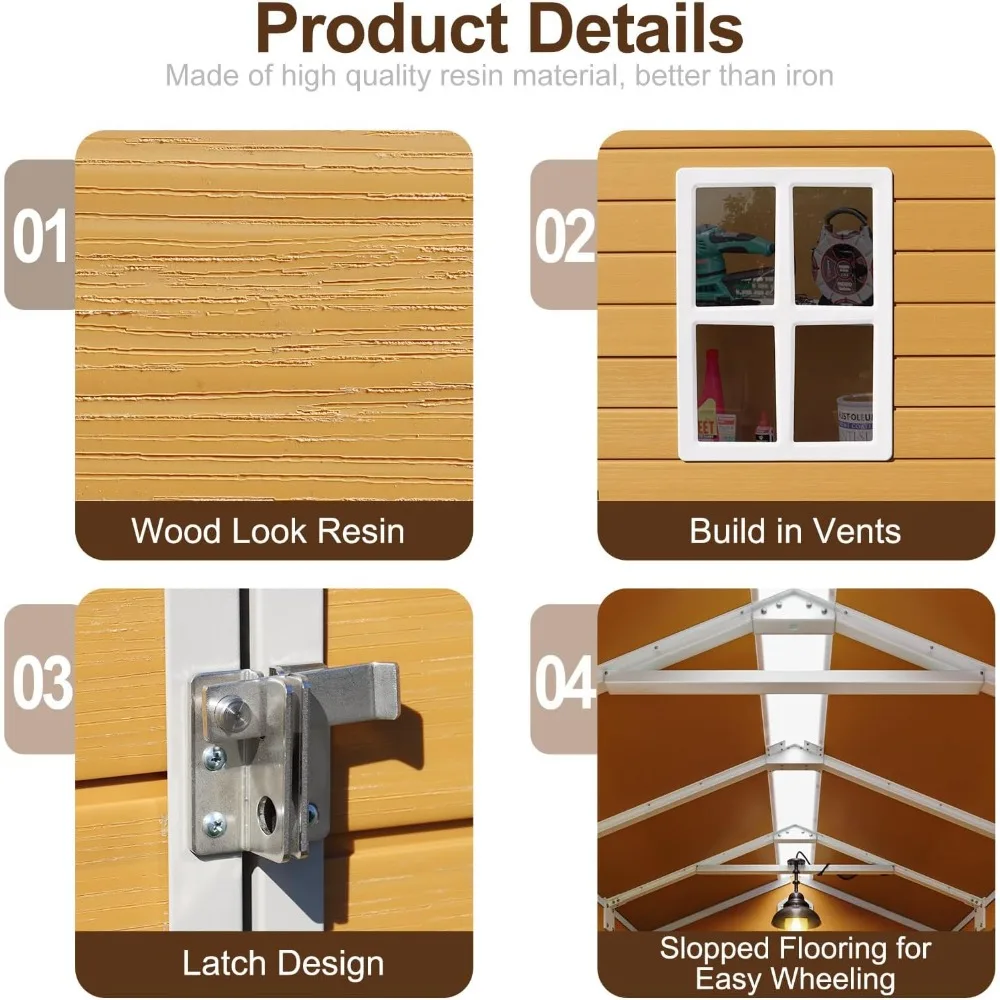 Product Details
Made of high quality resin material, better than iron

01
Wood Look Resin

02
Build in Vents

03
Latch Design

04
Slopped Flooring for Easy Wheeling